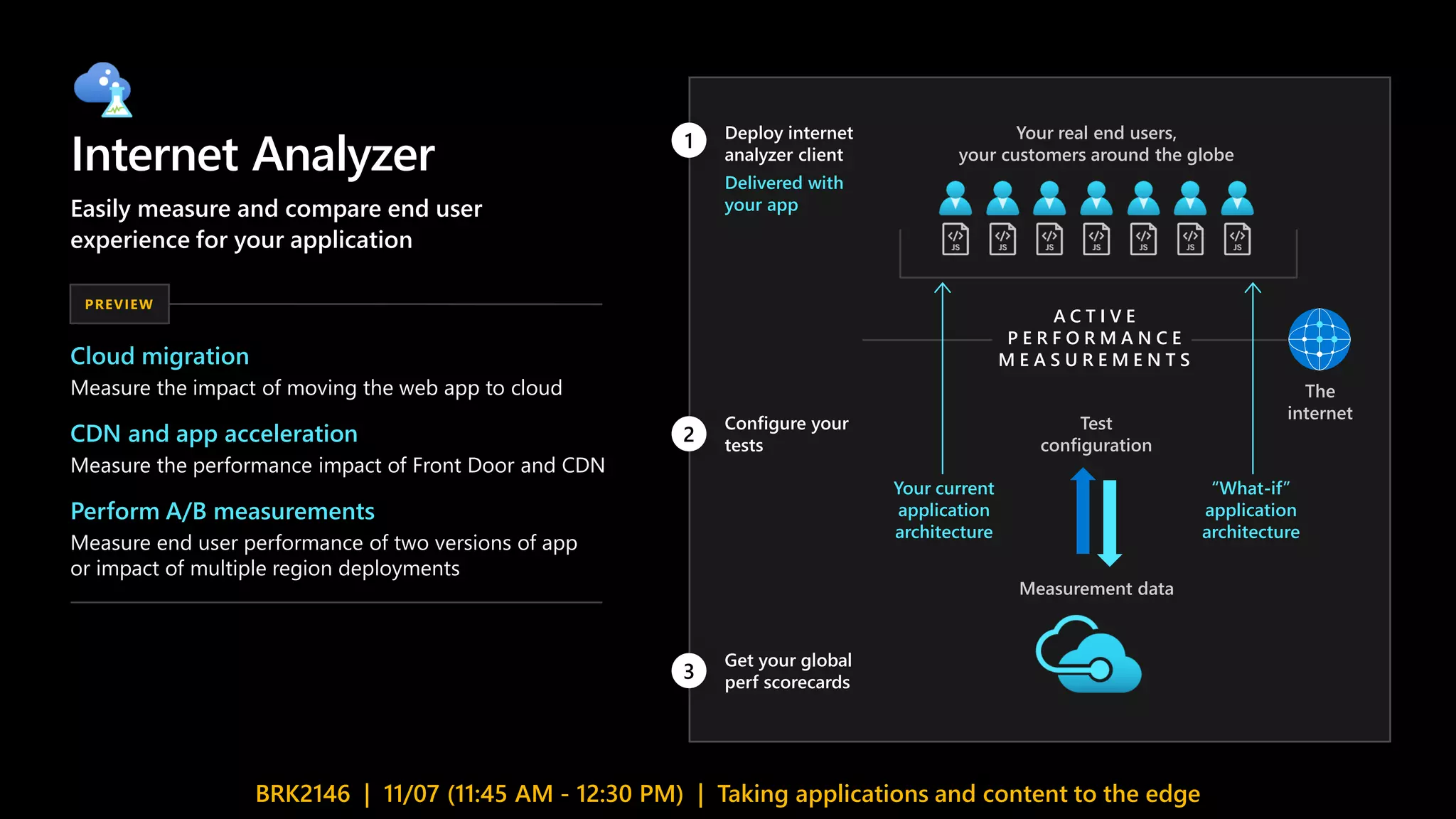 Internet Analyzer

Easily measure and compare end user experience for your application

PREVIEW

Cloud migration
Measure the impact of moving the web app to cloud

CDN and app acceleration
Measure the performance impact of Front Door and CDN

Perform A/B measurements
Measure end user performance of two versions of app or impact of multiple region deployments

1 Deploy internet analyzer client
Delivered with your app

Your real end users, your customers around the globe

JS JS JS JS JS JS JS

ACTIVE PERFORMANCE MEASUREMENTS

The internet

2 Configure your tests

Test configuration

Your current application architecture

"What-if" application architecture

Measurement data

3 Get your global perf scorecards

BRK2146 | 11/07 (11:45 AM - 12:30 PM) | Taking applications and content to the edge